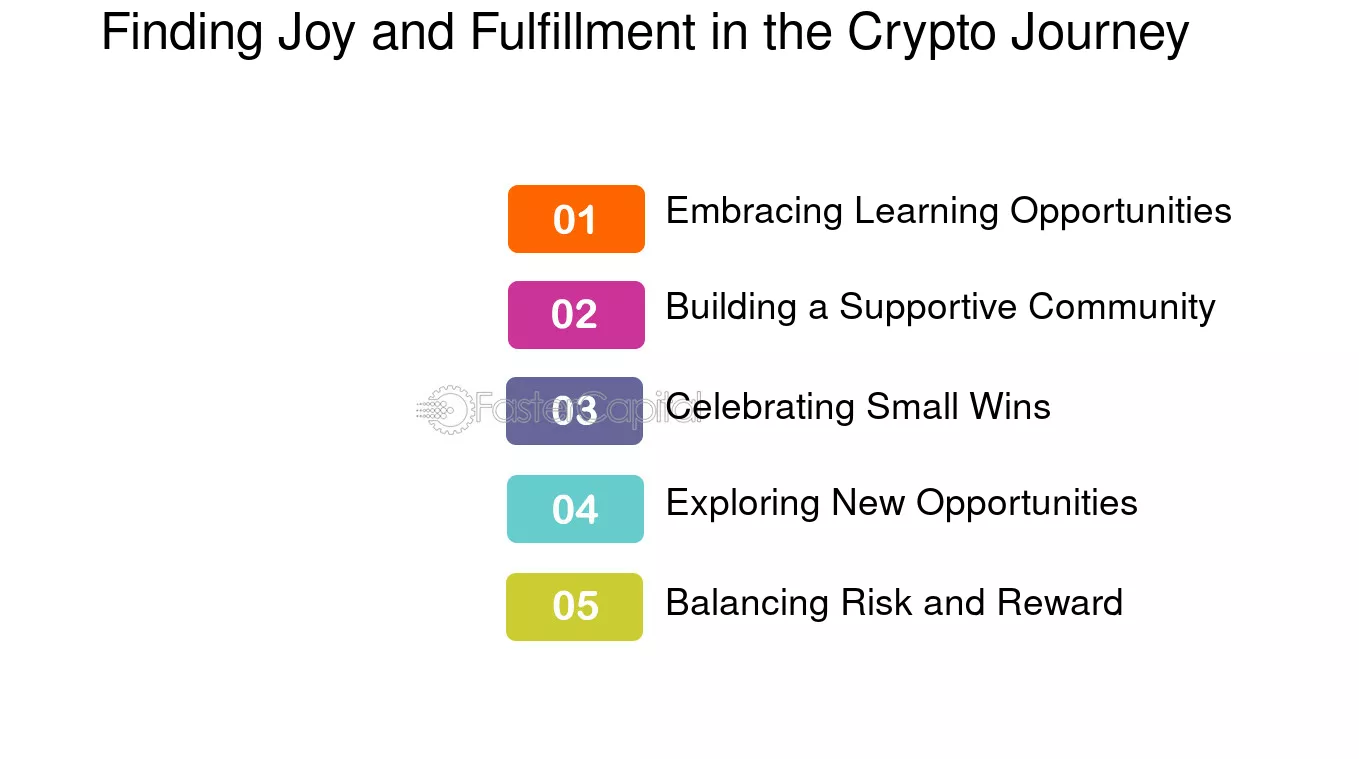 Finding Joy and Fulfillment in the Crypto Journey

01 Embracing Learning Opportunities

02 Building a Supportive Community

03 Celebrating Small Wins

04 Exploring New Opportunities

05 Balancing Risk and Reward

FasterCapital